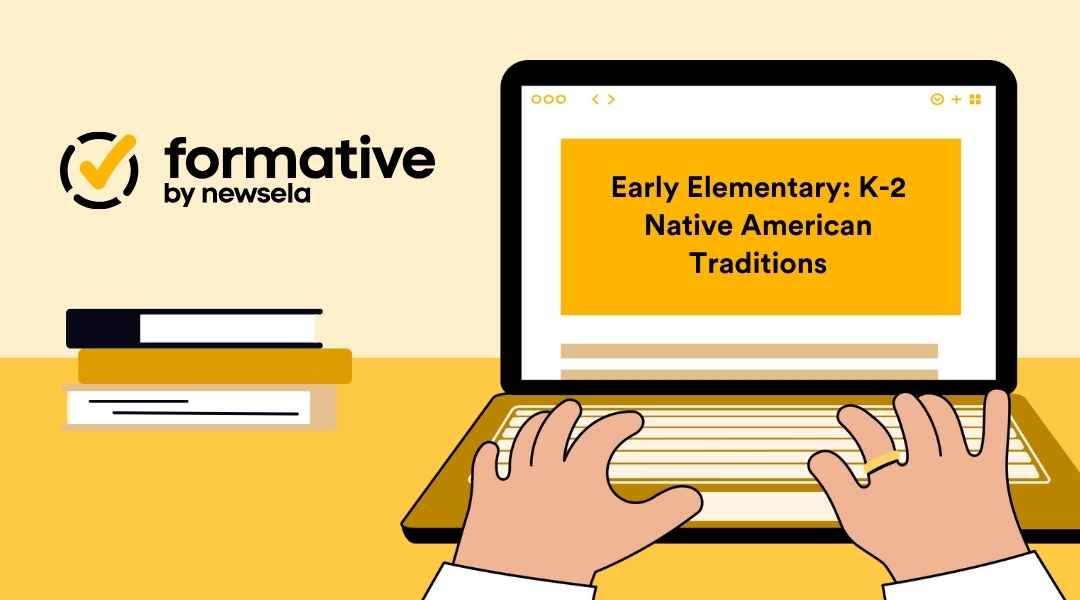 formative
by newsela

Early Elementary: K-2
Native American
Traditions